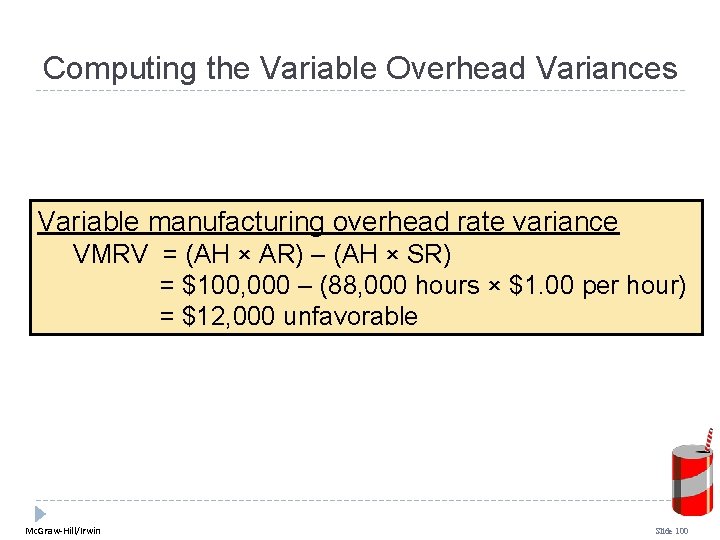 Computing the Variable Overhead Variances

Variable manufacturing overhead rate variance
VMRV = (AH × AR) – (AH × SR)
= $100,000 – (88,000 hours × $1.00 per hour)
= $12,000 unfavorable

McGraw-Hill/Irwin

Slide 100